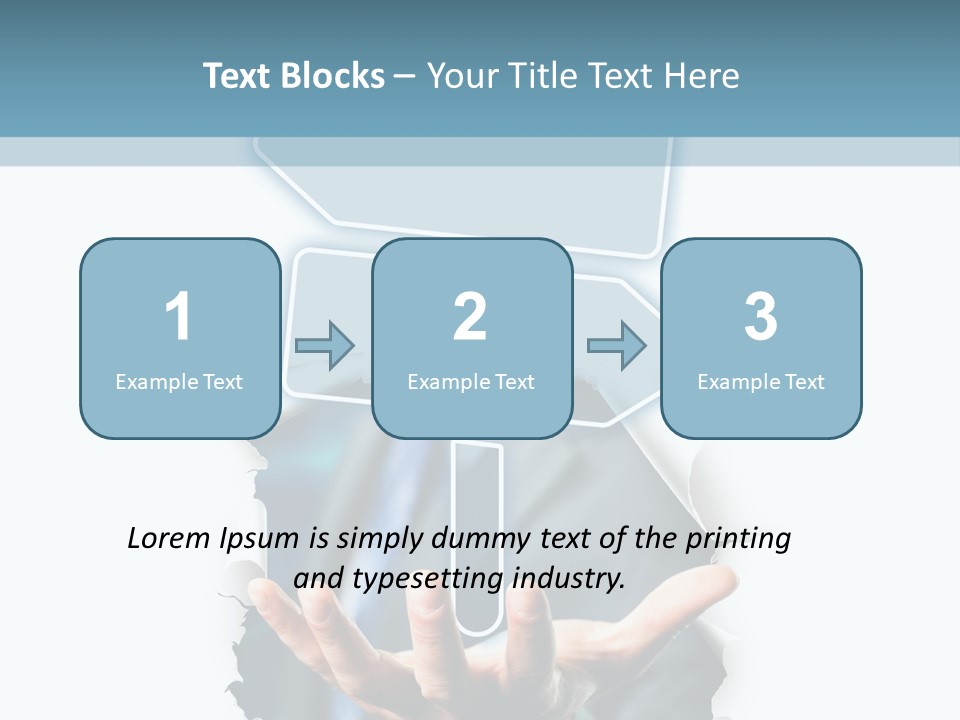 Text Blocks – Your Title Text Here

1
Example Text

2
Example Text

3
Example Text

Lorem Ipsum is simply dummy text of the printing and typesetting industry.